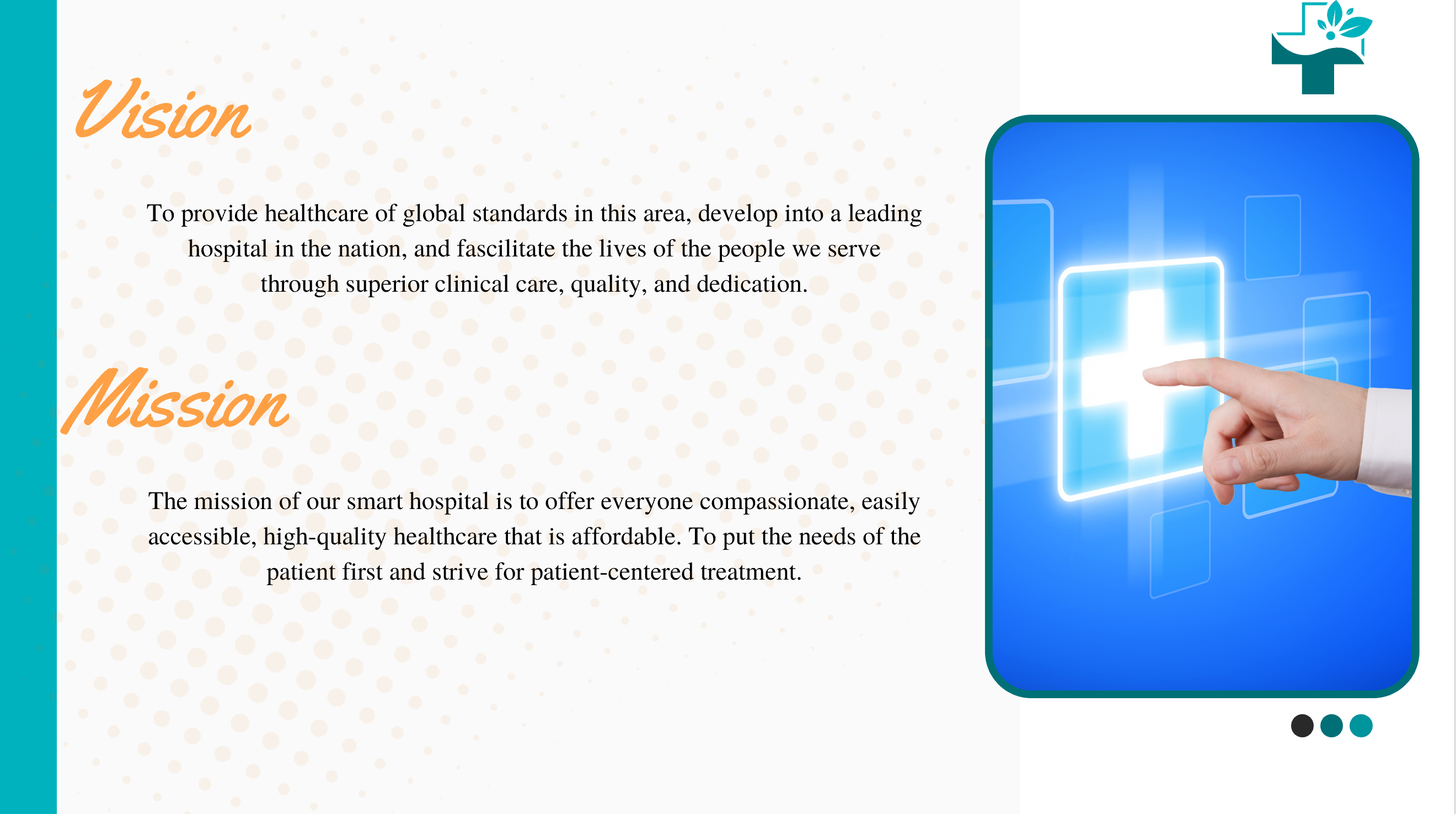 Vision

To provide healthcare of global standards in this area, develop into a leading hospital in the nation, and fascilitate the lives of the people we serve through superior clinical care, quality, and dedication.

Mission

The mission of our smart hospital is to offer everyone compassionate, easily accessible, high-quality healthcare that is affordable. To put the needs of the patient first and strive for patient-centered treatment.